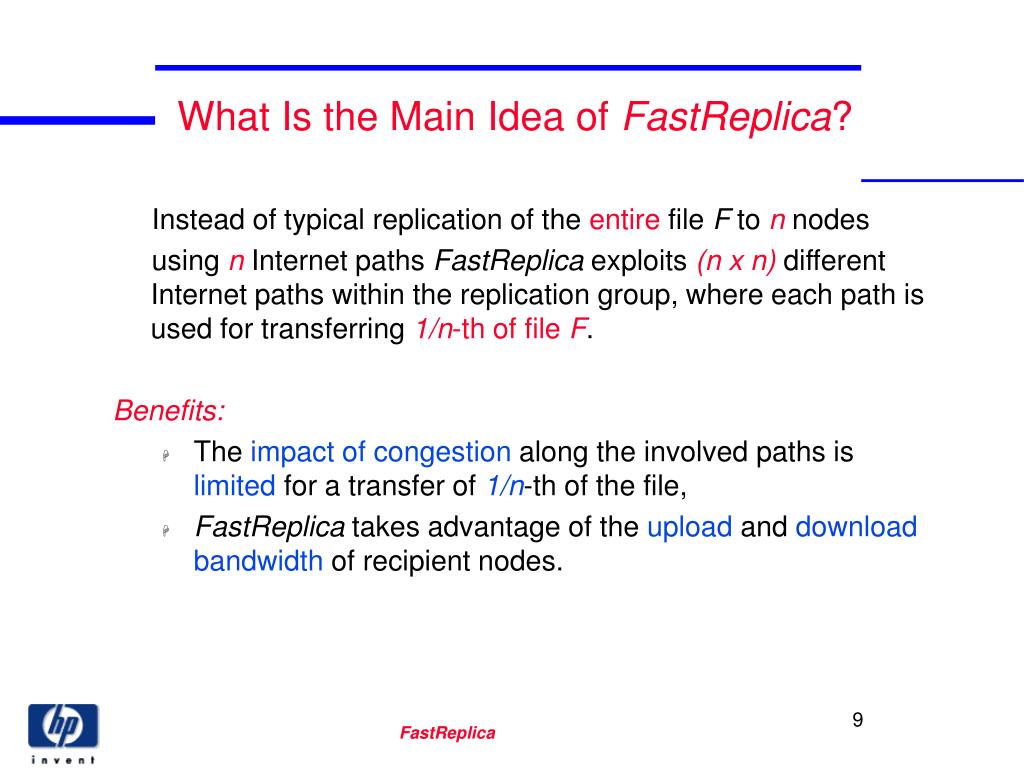 What Is the Main Idea of FastReplica?

Instead of typical replication of the entire file F to n nodes using n Internet paths FastReplica exploits (n x n) different Internet paths within the replication group, where each path is used for transferring 1/n-th of file F.

Benefits:

The impact of congestion along the involved paths is limited for a transfer of 1/n-th of the file,

FastReplica takes advantage of the upload and download bandwidth of recipient nodes.

hp
invent

FastReplica

9